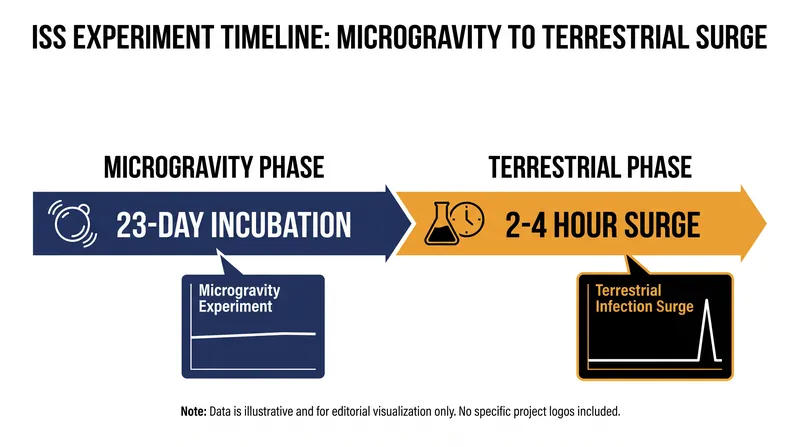 ISS EXPERIMENT TIMELINE: MICROGRAVITY TO TERRESTRIAL SURGE

MICROGRAVITY PHASE

23-DAY INCUBATION

Microgravity Experiment

TERRESTRIAL PHASE

2-4 HOUR SURGE

Terrestrial Infection Surge

Note: Data is illustrative and for editorial visualization only. No specific project logos included.